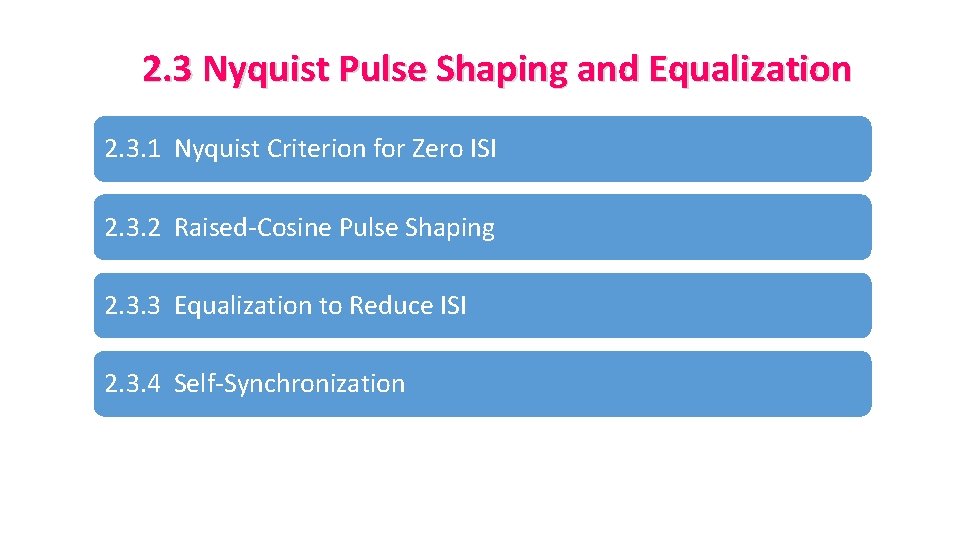 2.3 Nyquist Pulse Shaping and Equalization

2.3.1 Nyquist Criterion for Zero ISI

2.3.2 Raised-Cosine Pulse Shaping

2.3.3 Equalization to Reduce ISI

2.3.4 Self-Synchronization